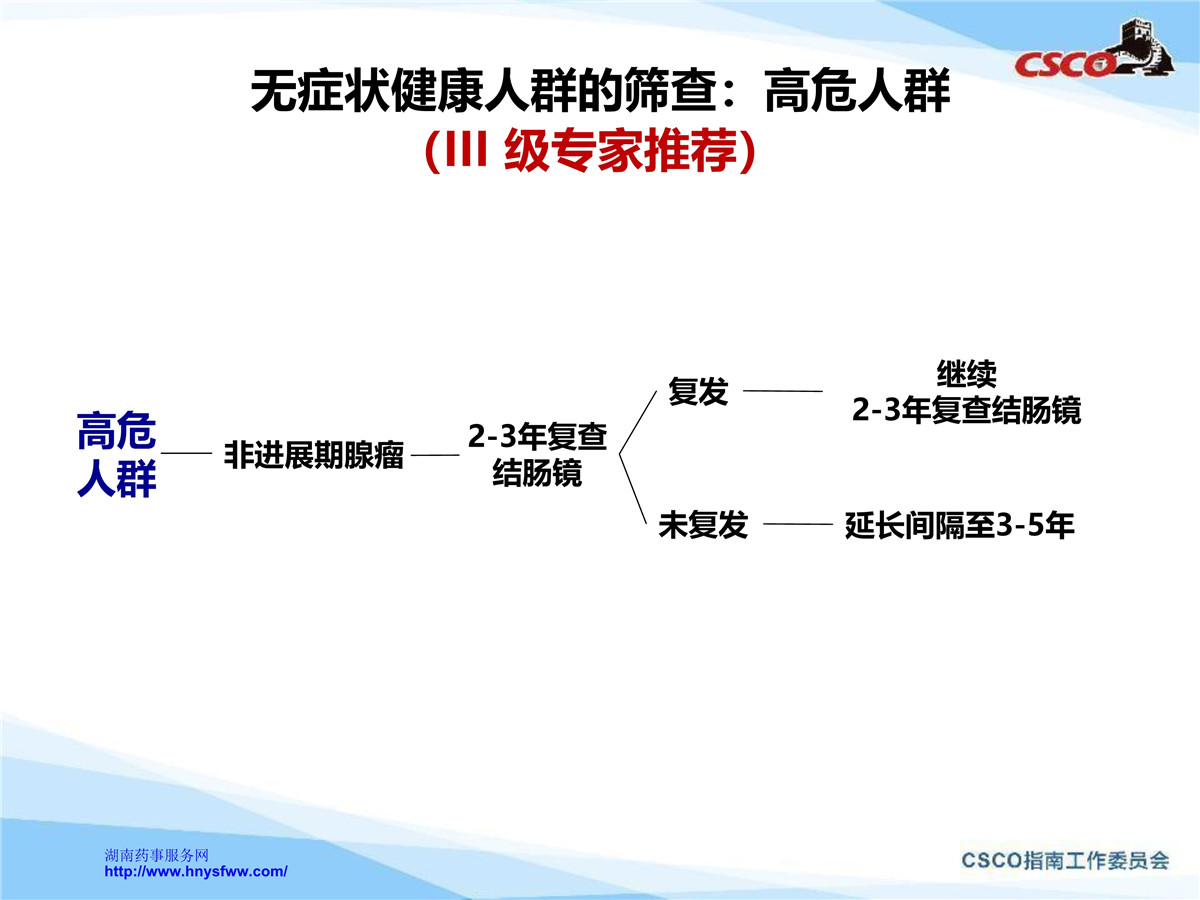 CSCO

无症状健康人群的筛查：高危人群
(III 级专家推荐)

高危人群

非进展期腺瘤

2-3年复查结肠镜

复发

继续
2-3年复查结肠镜

未复发

延长间隔至3-5年

湖南药事服务网
http://www.hnysfww.com/

CSCO指南工作委员会